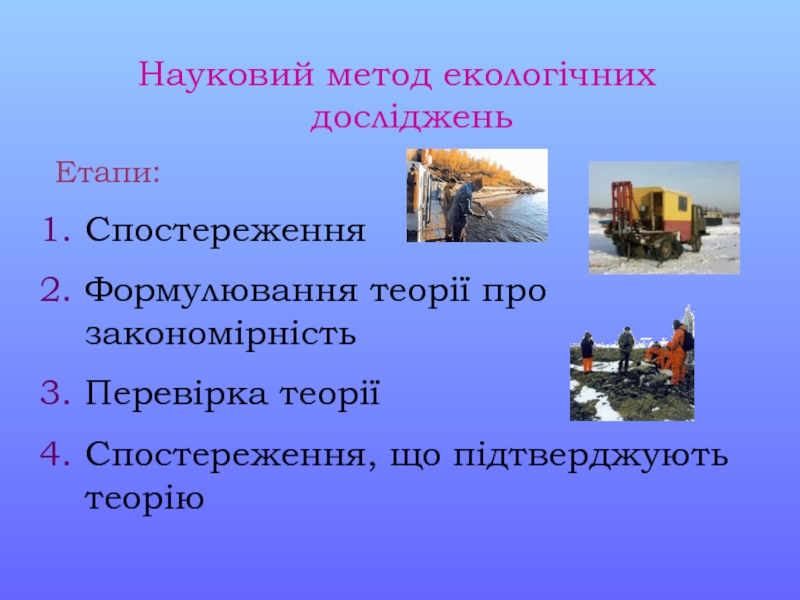 Науковий метод екологічних досліджень

Етапи:

1. Спостереження
2. Формулювання теорії про закономірність
3. Перевірка теорії
4. Спостереження, що підтверджують теорію